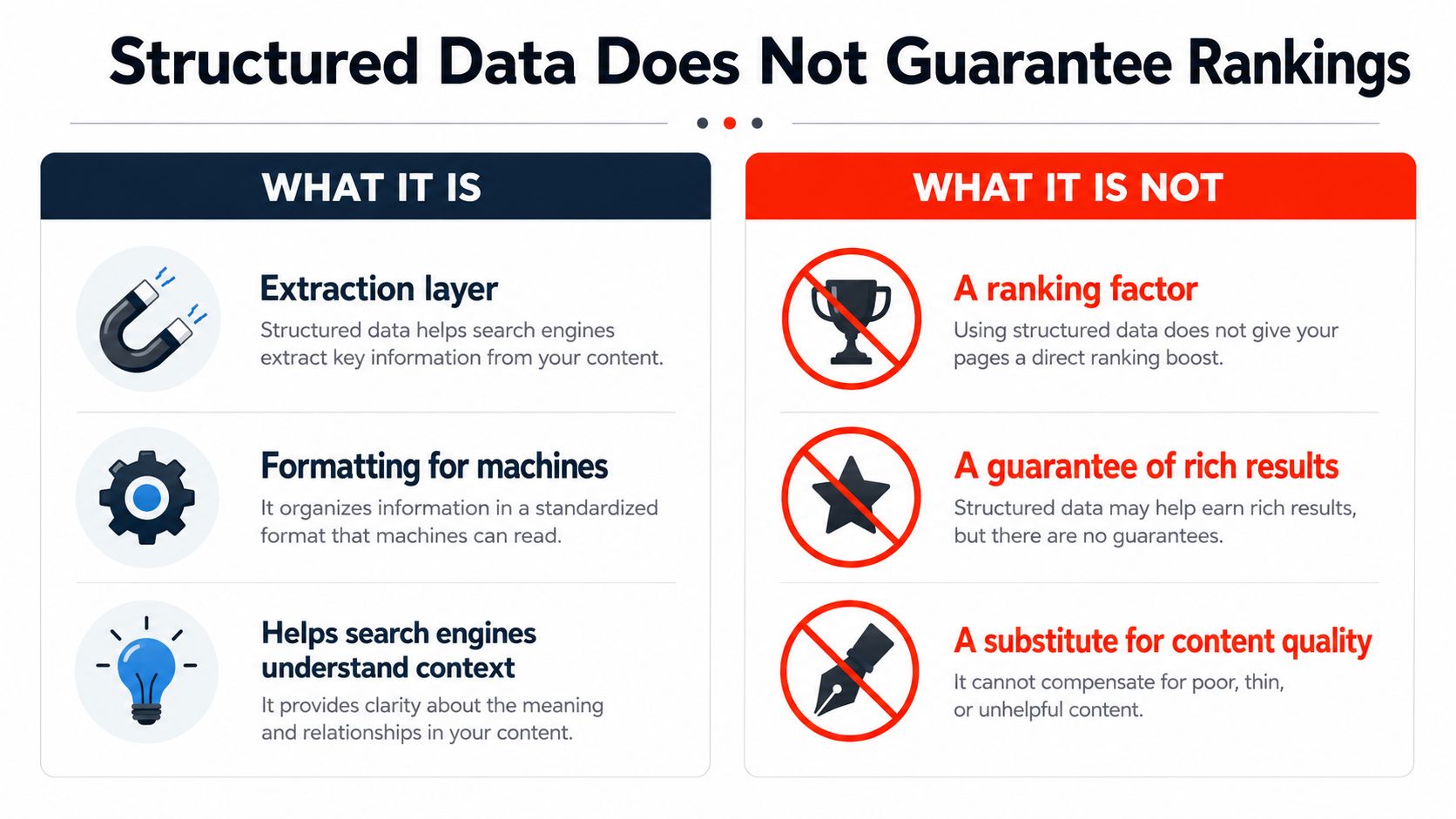 Structured Data Does Not Guarantee Rankings

WHAT IT IS

Extraction layer
Structured data helps search engines extract key information from your content.

Formatting for machines
It organizes information in a standardized format that machines can read.

Helps search engines understand context
It provides clarity about the meaning and relationships in your content.

WHAT IT IS NOT

A ranking factor
Using structured data does not give your pages a direct ranking boost.

A guarantee of rich results
Structured data may help earn rich results, but there are no guarantees.

A substitute for content quality
It cannot compensate for poor, thin, or unhelpful content.